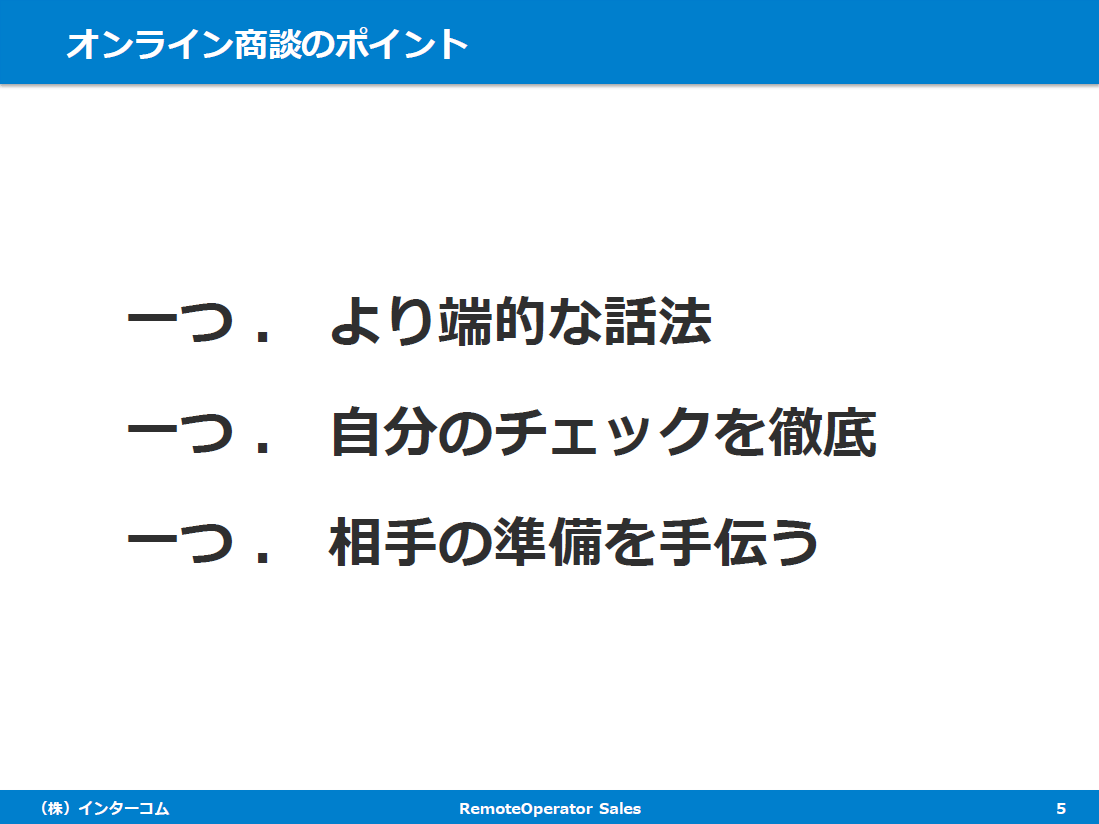 オンライン商談のポイント

一つ．　より端的な話法

一つ．　自分のチェックを徹底

一つ．　相手の準備を手伝う

（株）インターコム　RemoteOperator Sales　5